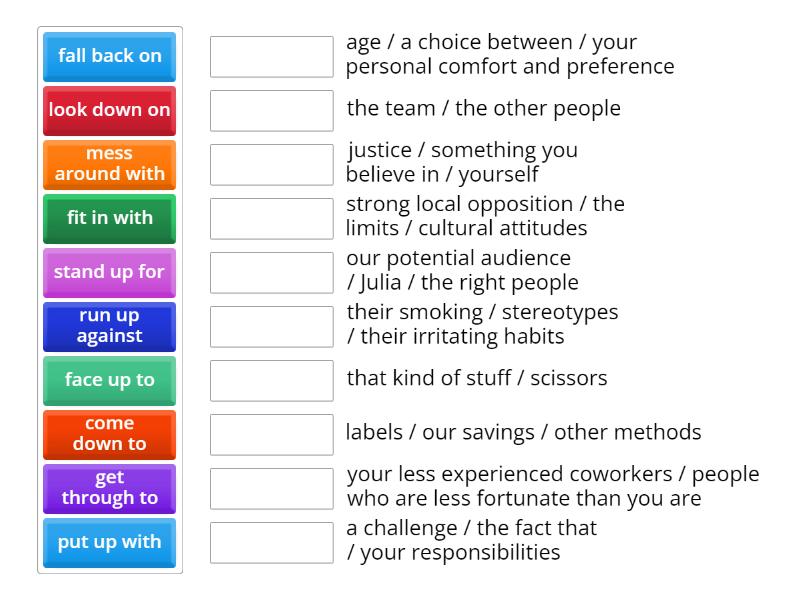 fall back on
look down on
mess around with
fit in with
stand up for
run up against
face up to
come down to
get through to
put up with

age / a choice between / your personal comfort and preference

the team / the other people

justice / something you believe in / yourself

strong local opposition / the limits / cultural attitudes

our potential audience / Julia / the right people

their smoking / stereotypes / their irritating habits

that kind of stuff / scissors

labels / our savings / other methods

your less experienced coworkers / people who are less fortunate than you are

a challenge / the fact that / your responsibilities